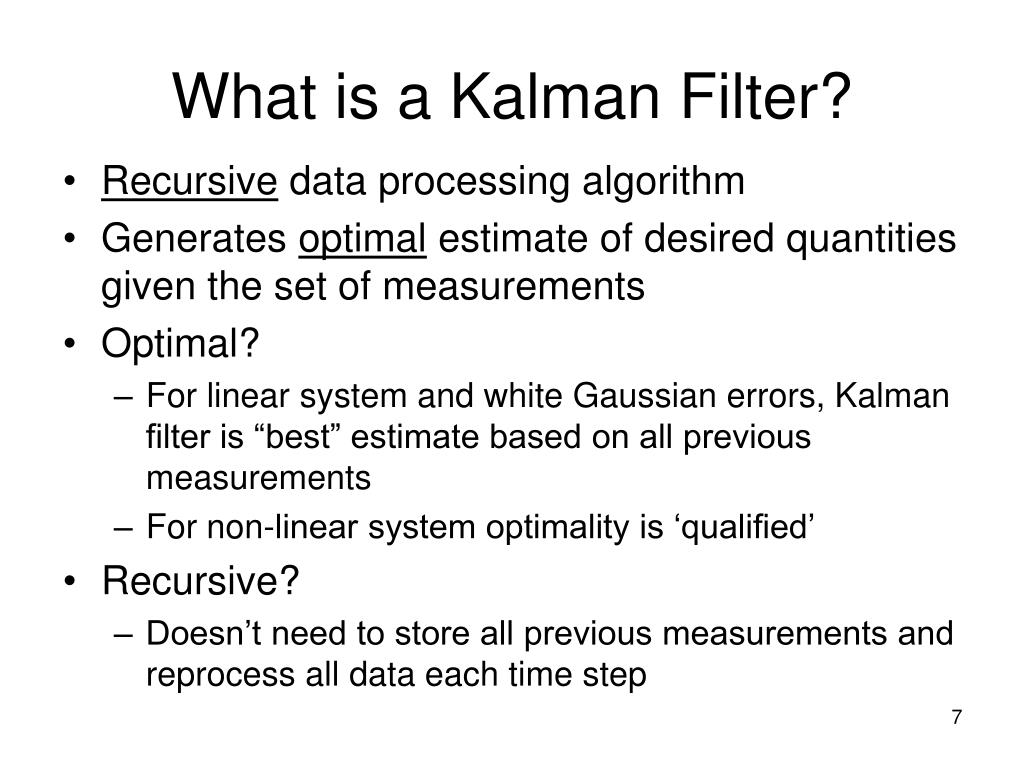 What is a Kalman Filter?

• Recursive data processing algorithm
• Generates optimal estimate of desired quantities given the set of measurements
• Optimal?
– For linear system and white Gaussian errors, Kalman filter is “best” estimate based on all previous measurements
– For non-linear system optimality is ‘qualified’
• Recursive?
– Doesn’t need to store all previous measurements and reprocess all data each time step

7